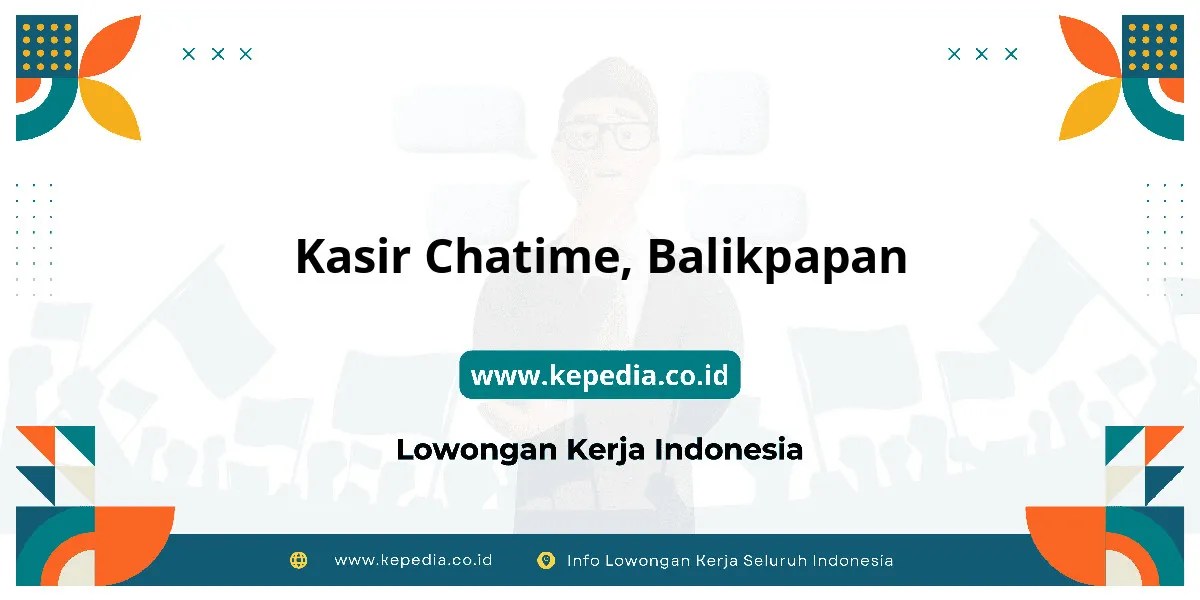 Kasir Chatime, Balikpapan

www.kepedia.co.id

Lowongan Kerja Indonesia

www.kepedia.co.id

Info Lowongan Kerja Seluruh Indonesia